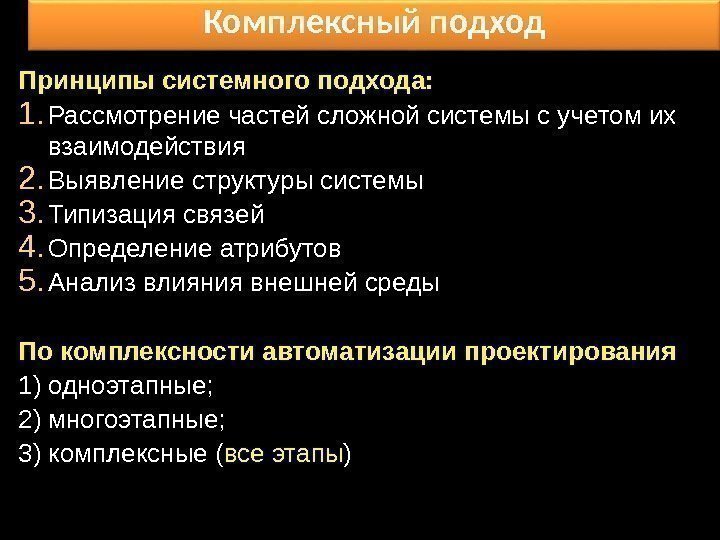 Комплексный подход

Принципы системного подхода:
1. Рассмотрение частей сложной системы с учетом их взаимодействия
2. Выявление структуры системы
3. Типизация связей
4. Определение атрибутов
5. Анализ влияния внешней среды

По комплексности автоматизации проектирования
1) одноэтапные;
2) многоэтапные;
3) комплексные (все этапы)